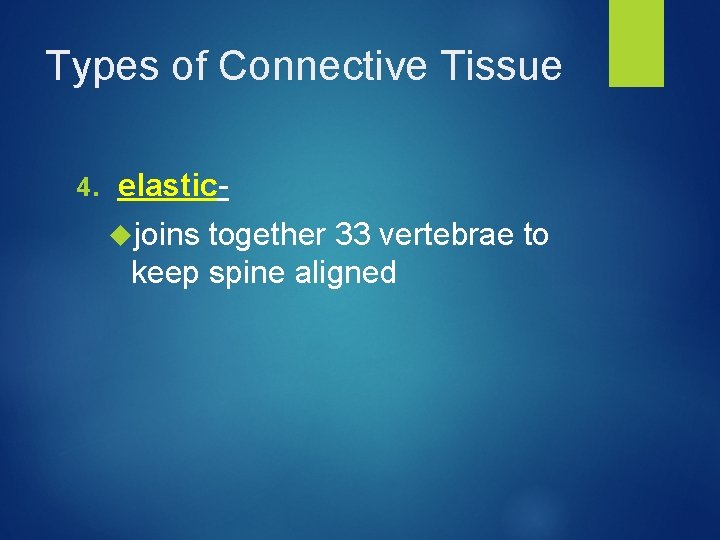 Types of Connective Tissue

4. elastic-

joins together 33 vertebrae to keep spine aligned